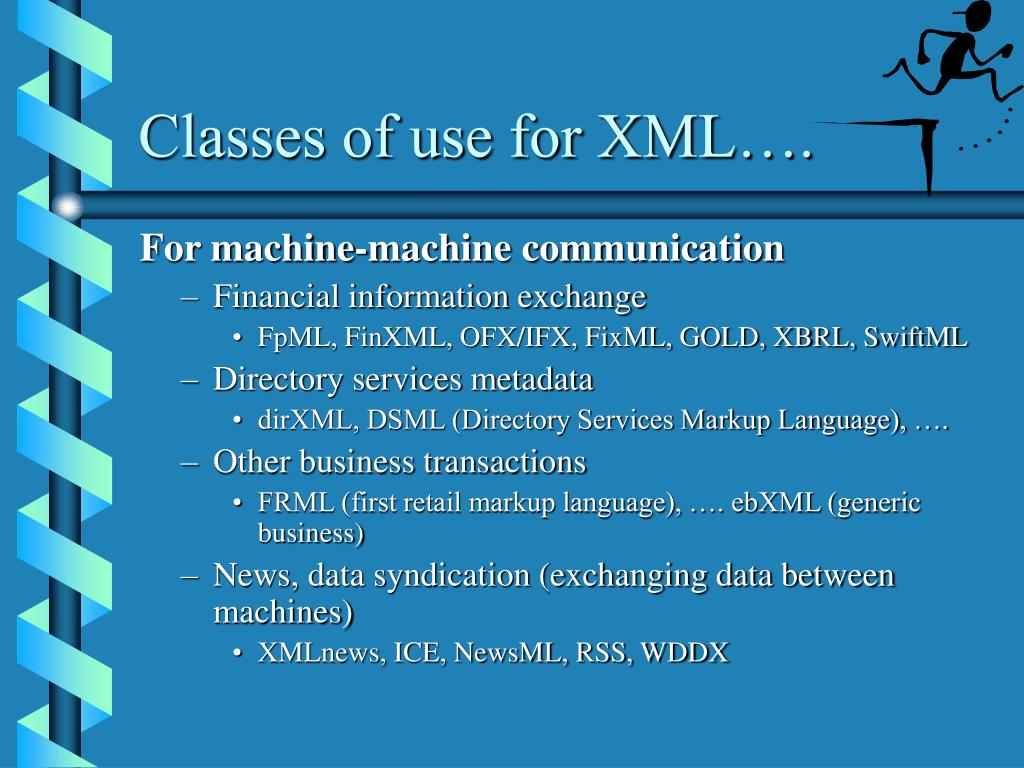 Classes of use for XML….

For machine-machine communication

– Financial information exchange
• FpML, FinXML, OFX/IFX, FixML, GOLD, XBRL, SwiftML
– Directory services metadata
• dirXML, DSML (Directory Services Markup Language), ….
– Other business transactions
• FRML (first retail markup language), …. ebXML (generic business)
– News, data syndication (exchanging data between machines)
• XMLnews, ICE, NewsML, RSS, WDDX